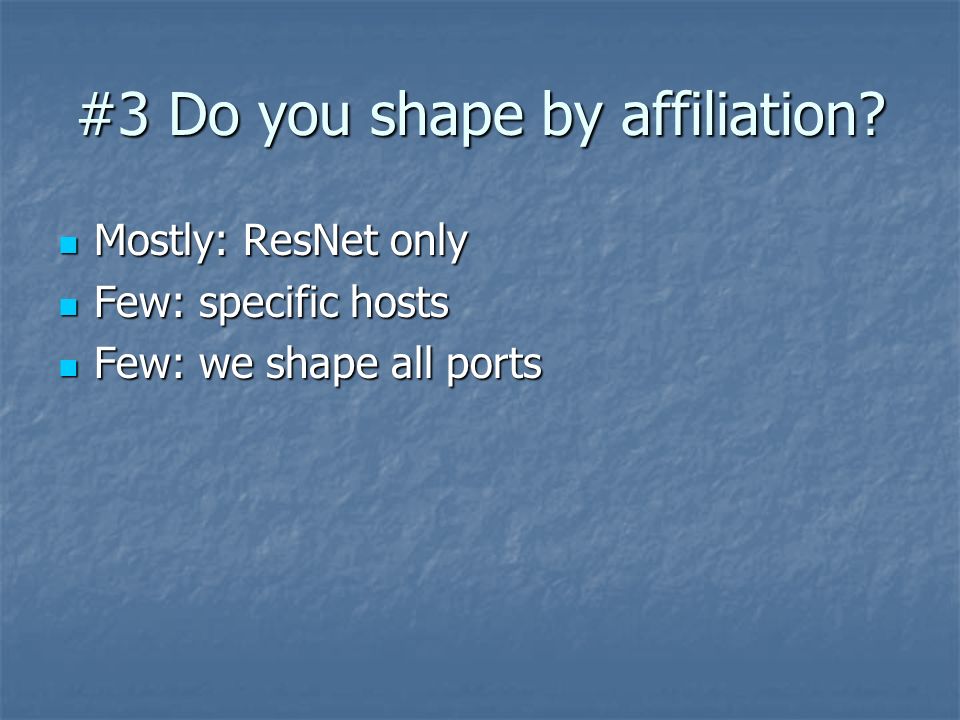 #3 Do you shape by affiliation?

- Mostly: ResNet only
- Few: specific hosts
- Few: we shape all ports